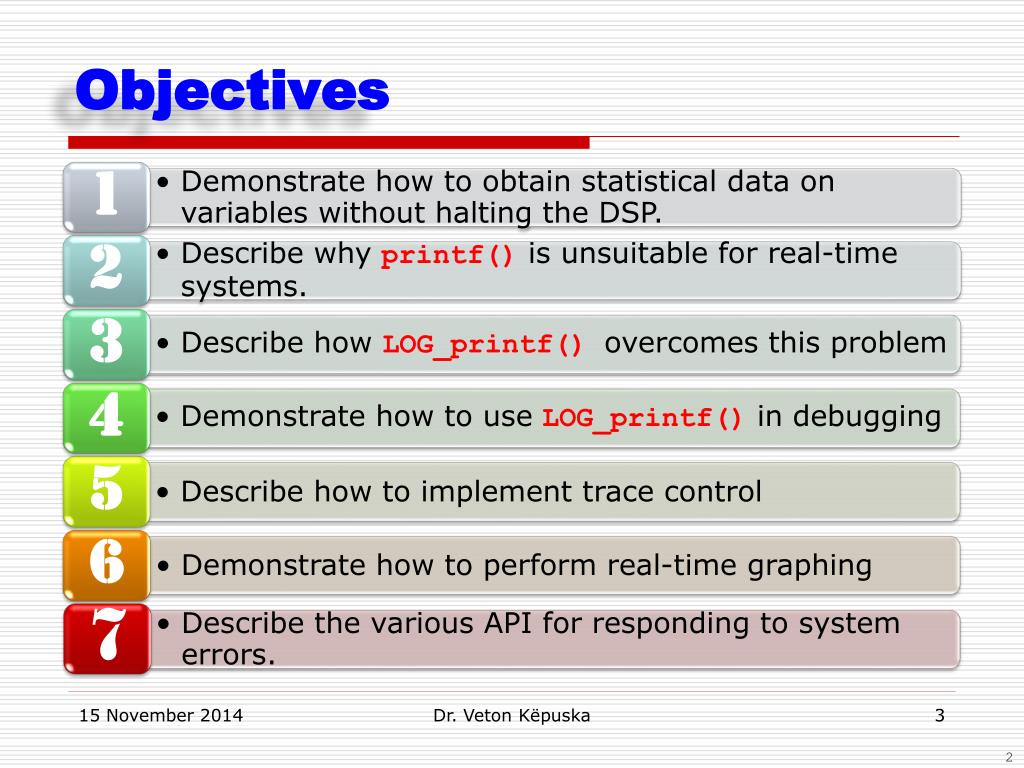 Objectives

1
• Demonstrate how to obtain statistical data on variables without halting the DSP.

2
• Describe why printf() is unsuitable for real-time systems.

3
• Describe how LOG_printf() overcomes this problem

4
• Demonstrate how to use LOG_printf() in debugging

5
• Describe how to implement trace control

6
• Demonstrate how to perform real-time graphing

7
• Describe the various API for responding to system errors.

15 November 2014

Dr. Veton Këpuska

3

2